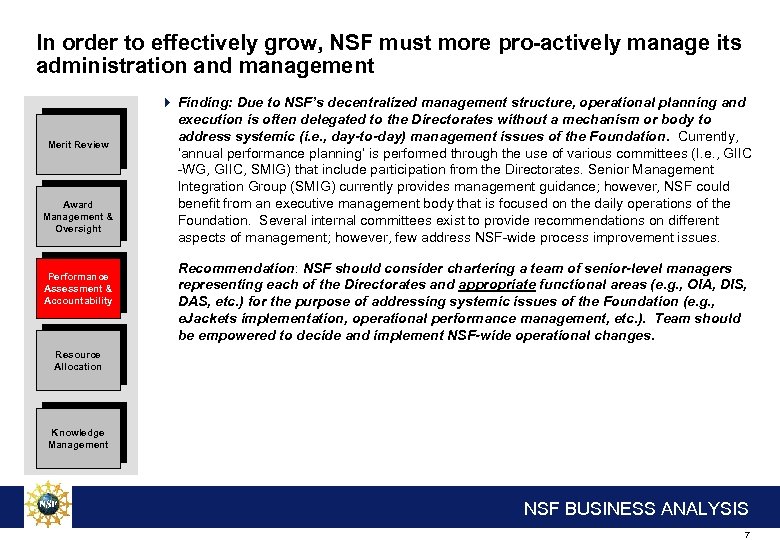 In order to effectively grow, NSF must more pro-actively manage its administration and management

Merit Review

Award Management & Oversight

Performance Assessment & Accountability

Resource Allocation

Knowledge Management

Finding: Due to NSF's decentralized management structure, operational planning and execution is often delegated to the Directorates without a mechanism or body to address systemic (i.e., day-to-day) management issues of the Foundation. Currently, 'annual performance planning' is performed through the use of various committees (I.e., GIIC -WG, GIIC, SMIG) that include participation from the Directorates. Senior Management Integration Group (SMIG) currently provides management guidance; however, NSF could benefit from an executive management body that is focused on the daily operations of the Foundation. Several internal committees exist to provide recommendations on different aspects of management; however, few address NSF-wide process improvement issues.

Recommendation: NSF should consider chartering a team of senior-level managers representing each of the Directorates and appropriate functional areas (e.g., OIA, DIS, DAS, etc.) for the purpose of addressing systemic issues of the Foundation (e.g., eJackets implementation, operational performance management, etc.). Team should be empowered to decide and implement NSF-wide operational changes.

NSF

NSF BUSINESS ANALYSIS

7